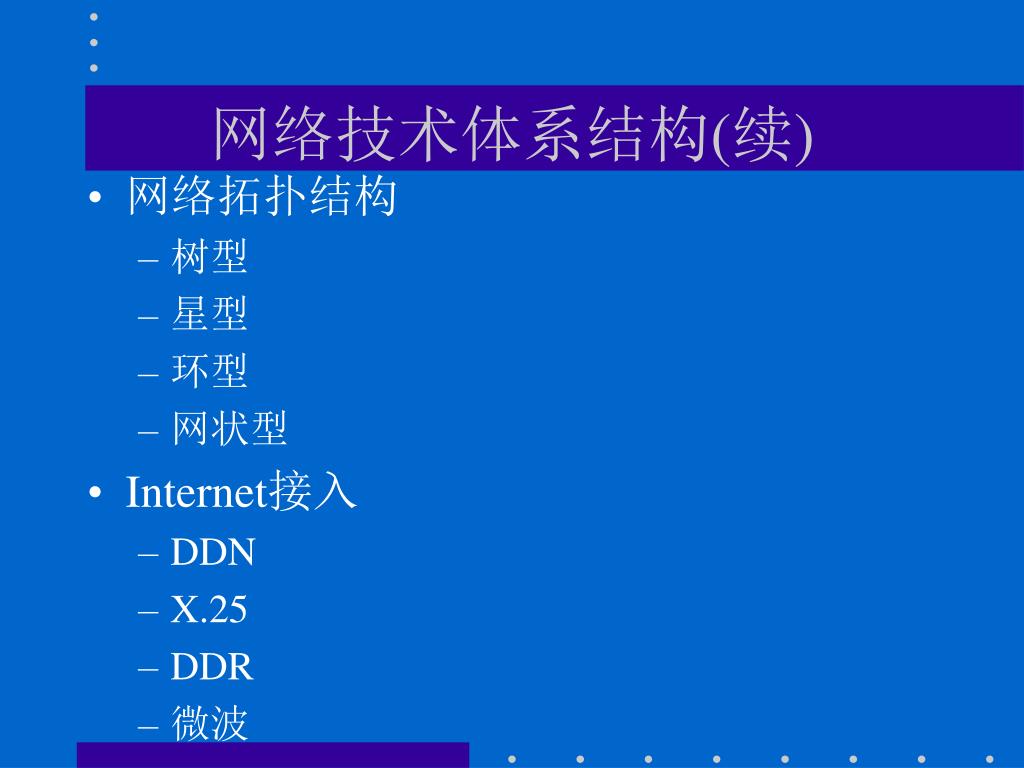 网络技术体系结构(续)

• 网络拓扑结构
  – 树型
  – 星型
  – 环型
  – 网状型
• Internet接入
  – DDN
  – X.25
  – DDR
  – 微波